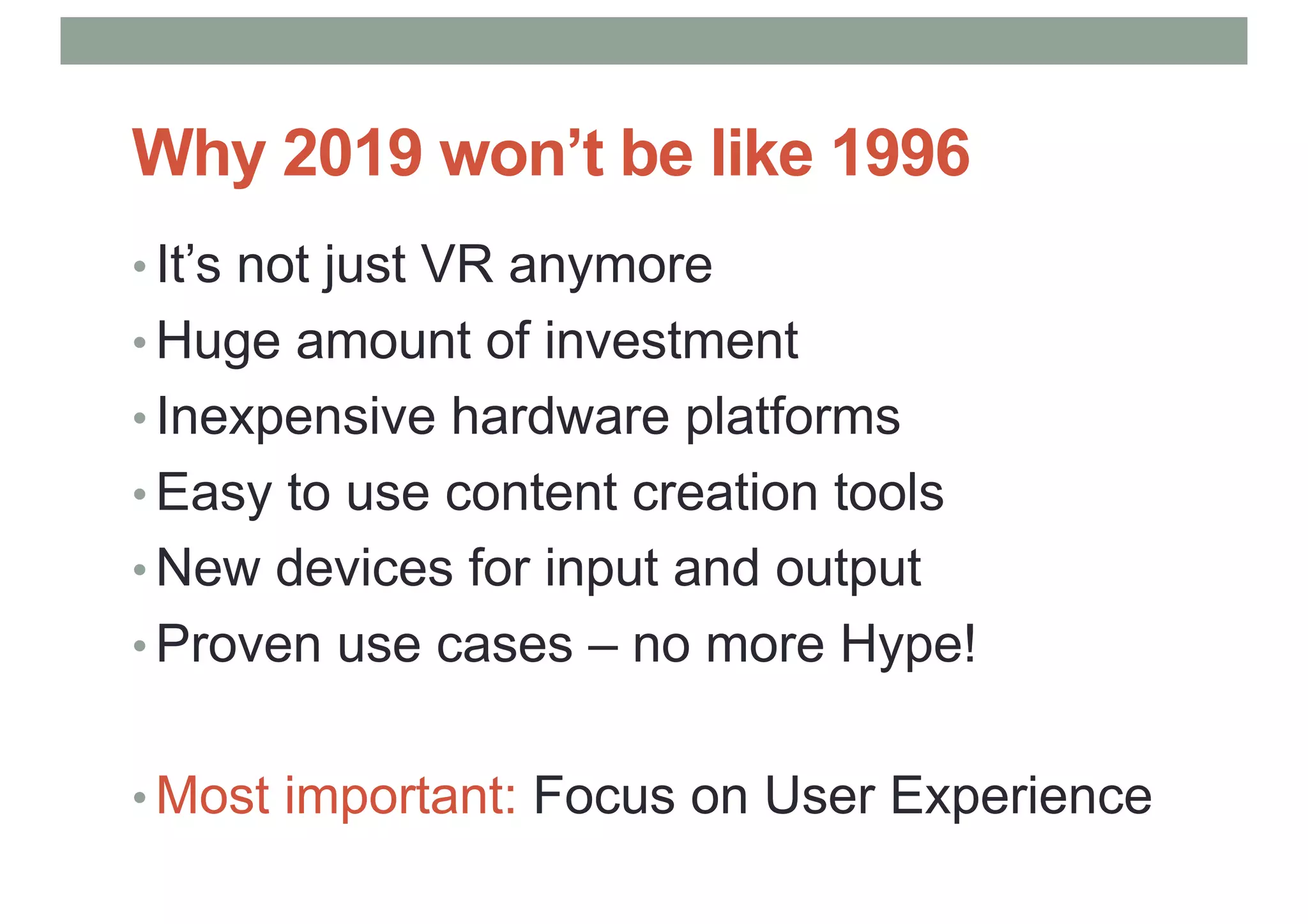 Why 2019 won’t be like 1996

• It’s not just VR anymore
• Huge amount of investment
• Inexpensive hardware platforms
• Easy to use content creation tools
• New devices for input and output
• Proven use cases – no more Hype!

• Most important: Focus on User Experience